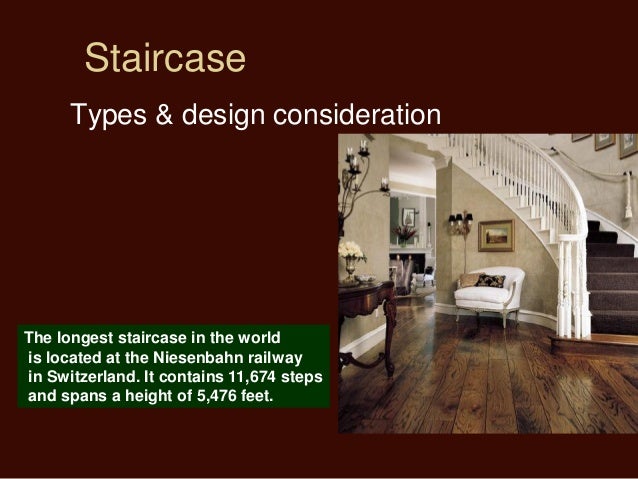 Staircase

Types & design consideration

The longest staircase in the world is located at the Niesenbahn railway in Switzerland. It contains 11,674 steps and spans a height of 5,476 feet.